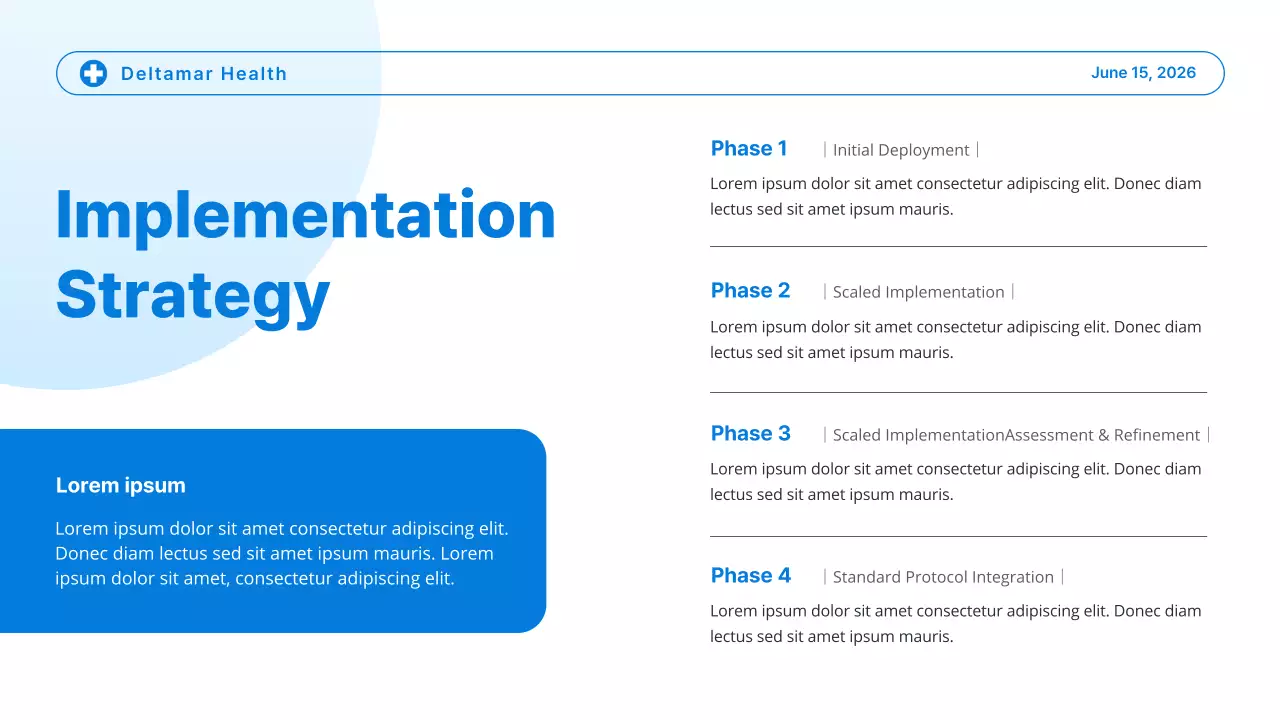 Deltamar Health

June 15, 2026

Implementation Strategy

Lorem ipsum

Lorem ipsum dolor sit amet consectetur adipiscing elit. Donec diam lectus sed sit amet ipsum mauris. Lorem ipsum dolor sit amet, consectetur adipiscing elit.

Phase 1 | Initial Deployment |

Lorem ipsum dolor sit amet consectetur adipiscing elit. Donec diam lectus sed sit amet ipsum mauris.

Phase 2 | Scaled Implementation |

Lorem ipsum dolor sit amet consectetur adipiscing elit. Donec diam lectus sed sit amet ipsum mauris.

Phase 3 | Scaled ImplementationAssessment & Refinement |

Lorem ipsum dolor sit amet consectetur adipiscing elit. Donec diam lectus sed sit amet ipsum mauris.

Phase 4 | Standard Protocol Integration |

Lorem ipsum dolor sit amet consectetur adipiscing elit. Donec diam lectus sed sit amet ipsum mauris.